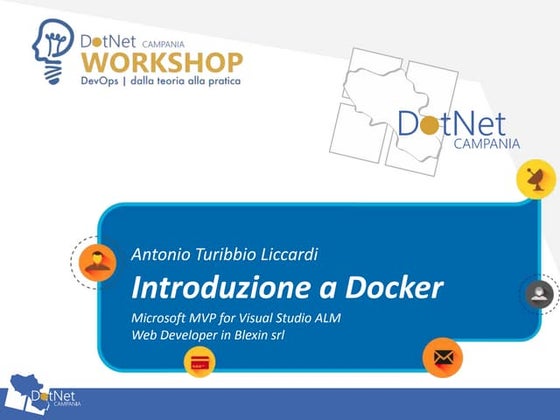 DotNet CAMPANIA
WORKSHOP
DevOps | dalla teoria alla pratica

DotNet
CAMPANIA

Antonio Turibbio Liccardi
Introduzione a Docker
Microsoft MVP for Visual Studio ALM
Web Developer in Blexin srl

DotNet
CAMPANIA